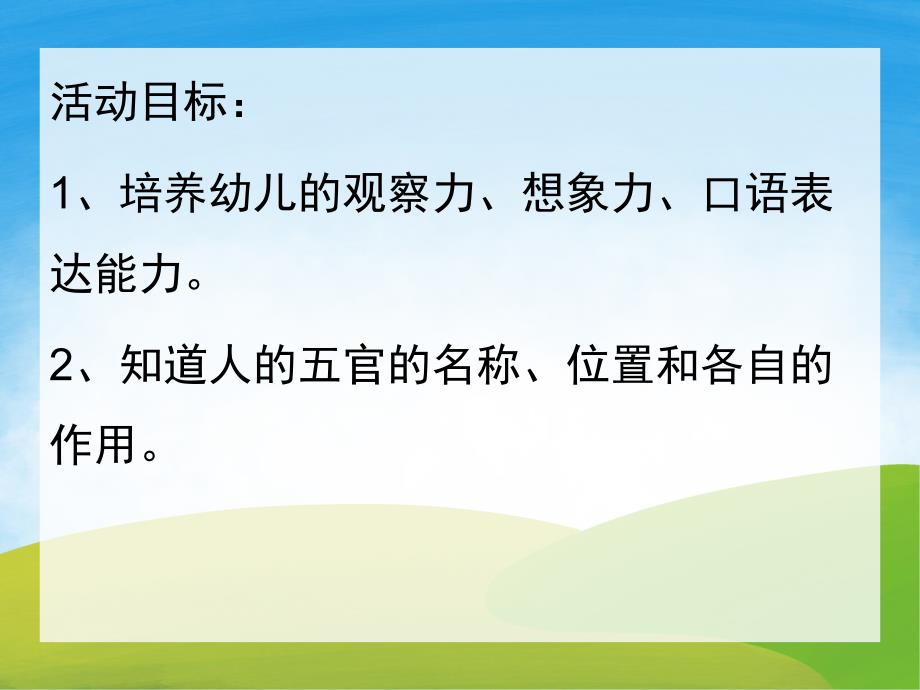 活动目标：

1、培养幼儿的观察力、想象力、口语表达能力。

2、知道人的五官的名称、位置和各自的作用。